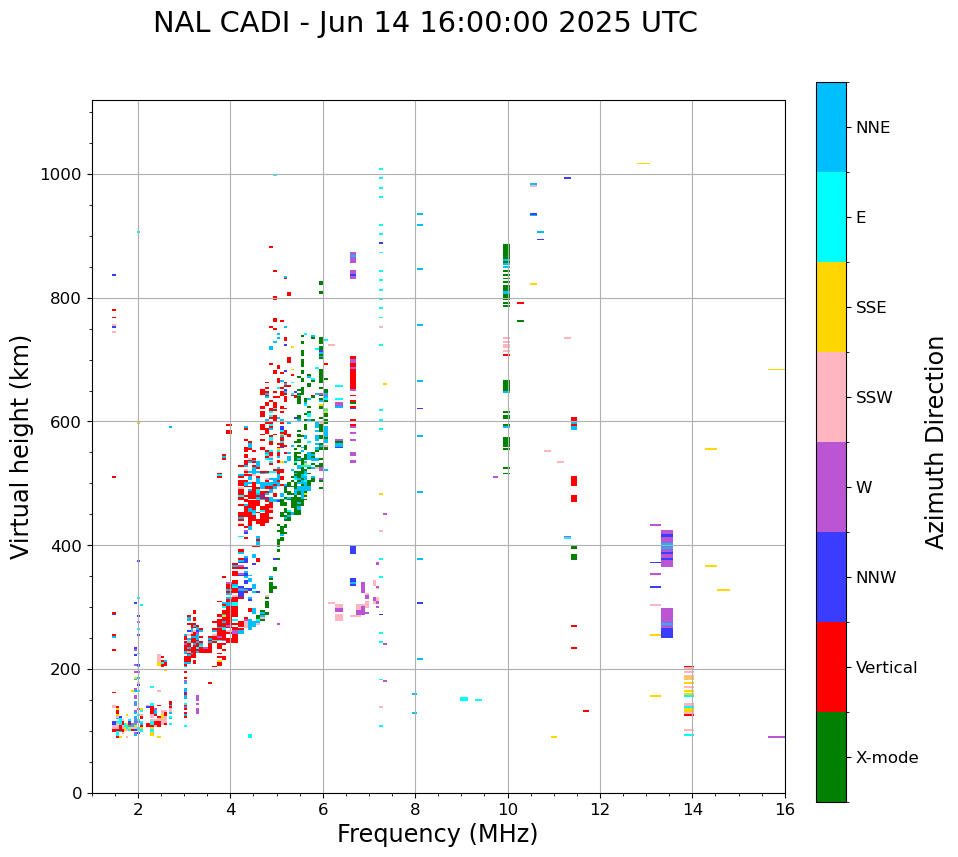 NAL CADI - Jun 14 16:00:00 2025 UTC

Virtual height (km)

1000
800
600
400
200
0

2
4
6
8
10
12
14
16

Frequency (MHz)

NNE
E
SSE
SSW
W
NNW
Vertical
X-mode

Azimuth Direction